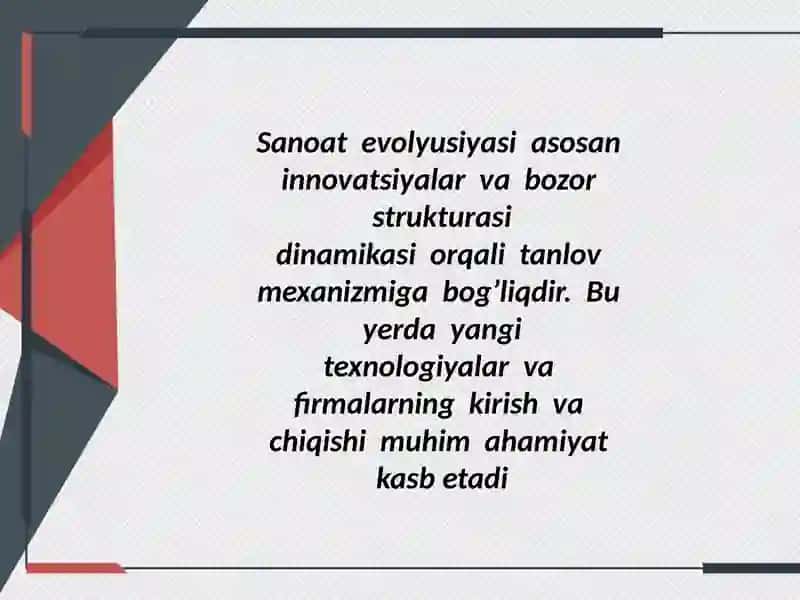 Sanoat evolyusiyasi asosan innovatsiyalar va bozor strukturasi dinamikasi orqali tanlov mexanizmiga bog’liqdir. Bu yerda yangi texnologiyalar va firmalarning kirish va chiqishi muhim ahamiyat kasb etadi